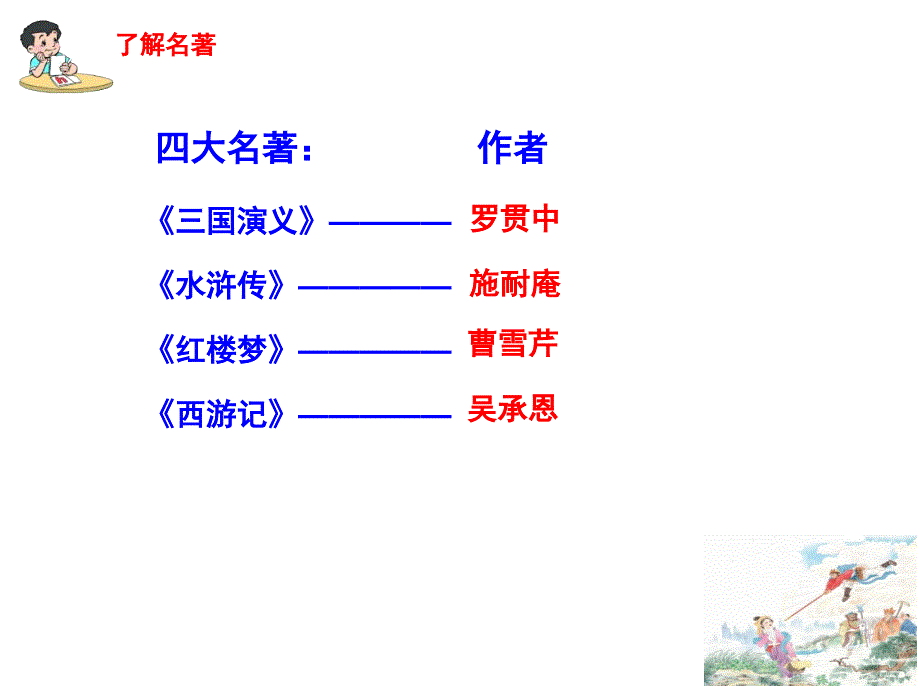 了解名著

四大名著：　　　作者

《三国演义》———— 罗贯中

《水浒传》————— 施耐庵

《红楼梦》————— 曹雪芹

《西游记》————— 吴承恩